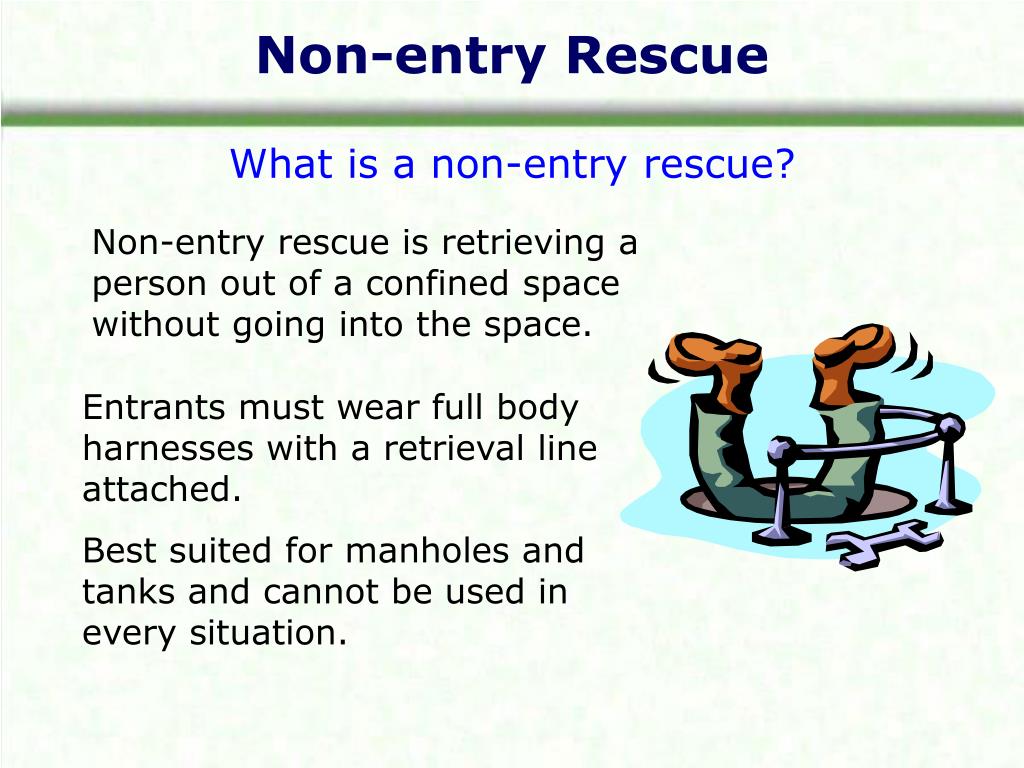 Non-entry Rescue

What is a non-entry rescue?

Non-entry rescue is retrieving a person out of a confined space without going into the space.

Entrants must wear full body harnesses with a retrieval line attached.

Best suited for manholes and tanks and cannot be used in every situation.